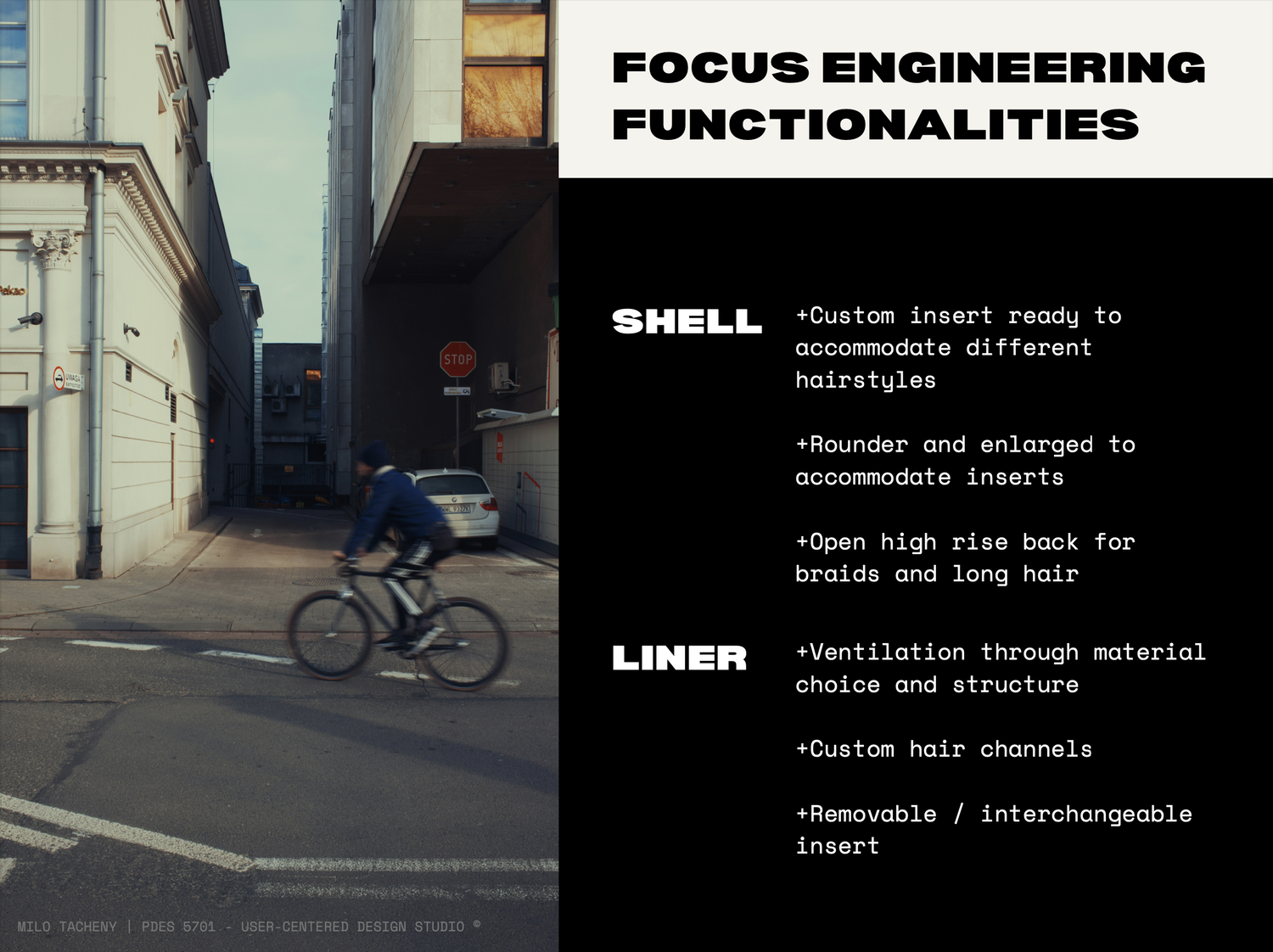 FOCUS ENGINEERING FUNCTIONALITIES

SHELL

+Custom insert ready to accommodate different hairstyles

+Rounder and enlarged to accommodate inserts

+Open high rise back for braids and long hair

LINER

+Ventilation through material choice and structure

+Custom hair channels

+Removable / interchangeable insert

STOP

MILO TACHENY | PDES 5701 - USER-CENTERED DESIGN STUDIO ©